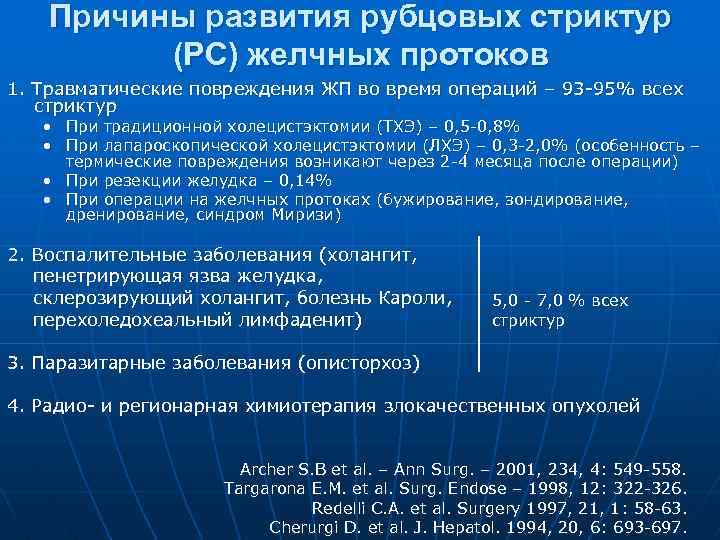 Причины развития рубцовых стриктур (РС) желчных протоков

1. Травматические повреждения ЖП во время операций – 93-95% всех стриктур
• При традиционной холецистэктомии (ТХЭ) – 0,5-0,8%
• При лапароскопической холецистэктомии (ЛХЭ) – 0,3-2,0% (особенность – термические повреждения возникают через 2-4 месяца после операции)
• При резекции желудка – 0,14%
• При операции на желчных протоках (бужирование, зондирование, дренирование, синдром Миризи)

2. Воспалительные заболевания (холангит, пенетрирующая язва желудка, склерозирующий холангит, болезнь Кароли, перехоледохеальный лимфаденит)

3. Паразитарные заболевания (описторхоз)

5,0 - 7,0 % всех стриктур

4. Радио- и регионарная химиотерапия злокачественных опухолей

Archer S.B et al. – Ann Surg. – 2001, 234, 4: 549-558.
Targarona E.M. et al. Surg. Endose – 1998, 12: 322-326.
Redelli C.A. et al. Surgery 1997, 21, 1: 58-63.
Cherurgi D. et al. J. Hepatol. 1994, 20, 6: 693-697.